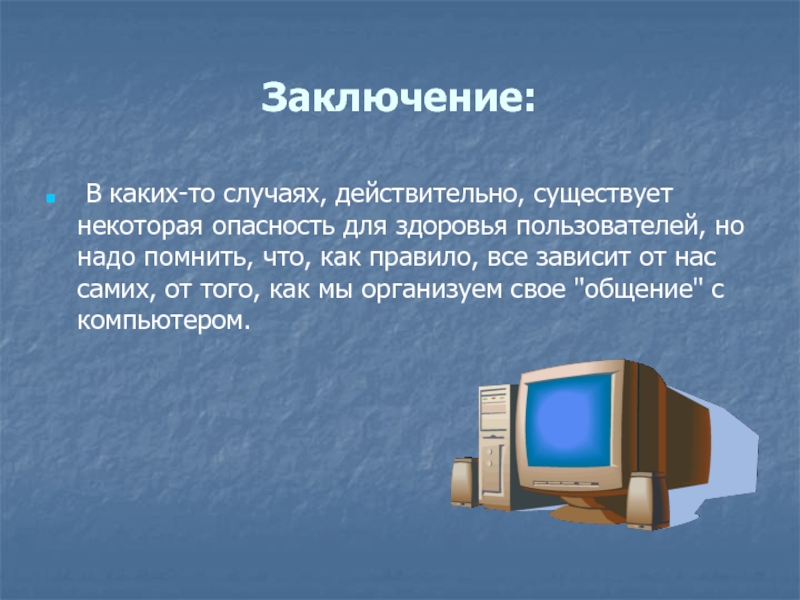 Заключение:

В каких-то случаях, действительно, существует некоторая опасность для здоровья пользователей, но надо помнить, что, как правило, все зависит от нас самих, от того, как мы организуем свое "общение" с компьютером.